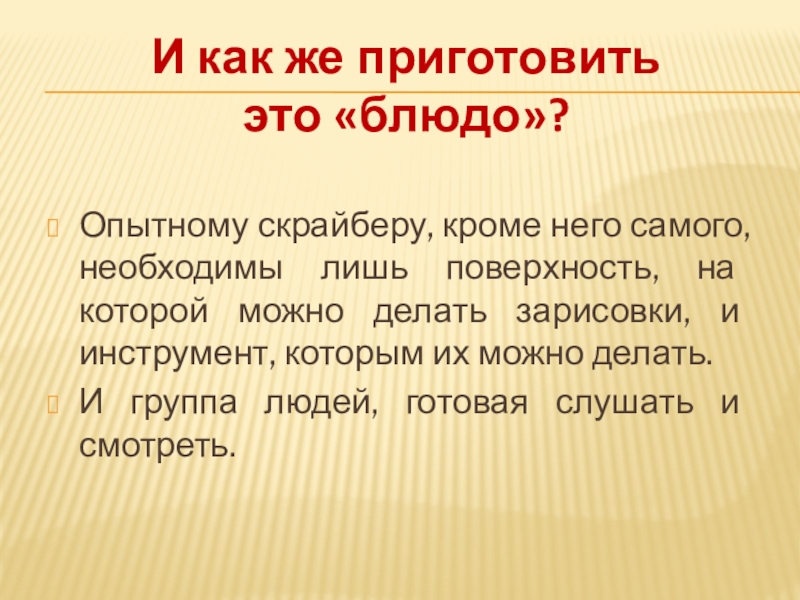 И как же приготовить это «блюдо»?

Опытному скрайберу, кроме него самого, необходимы лишь поверхность, на которой можно делать зарисовки, и инструмент, которым их можно делать.

И группа людей, готовая слушать и смотреть.